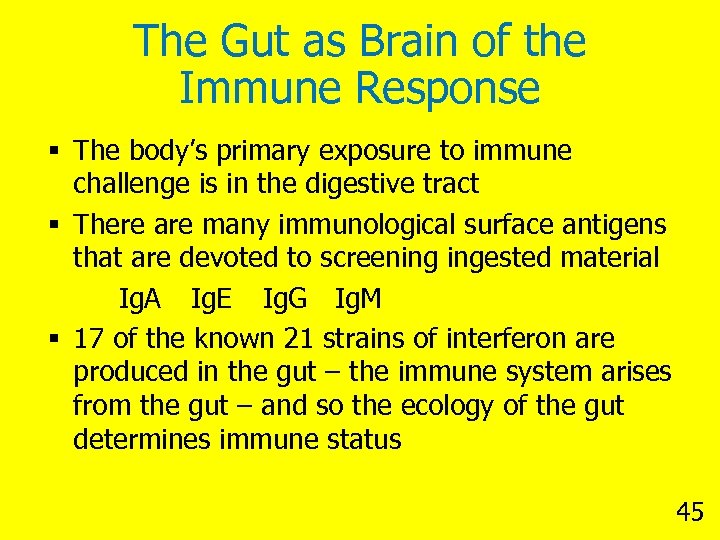 The Gut as Brain of the Immune Response

▪ The body's primary exposure to immune challenge is in the digestive tract

▪ There are many immunological surface antigens that are devoted to screening ingested material

IgA IgE IgG IgM

▪ 17 of the known 21 strains of interferon are produced in the gut – the immune system arises from the gut – and so the ecology of the gut determines immune status

45